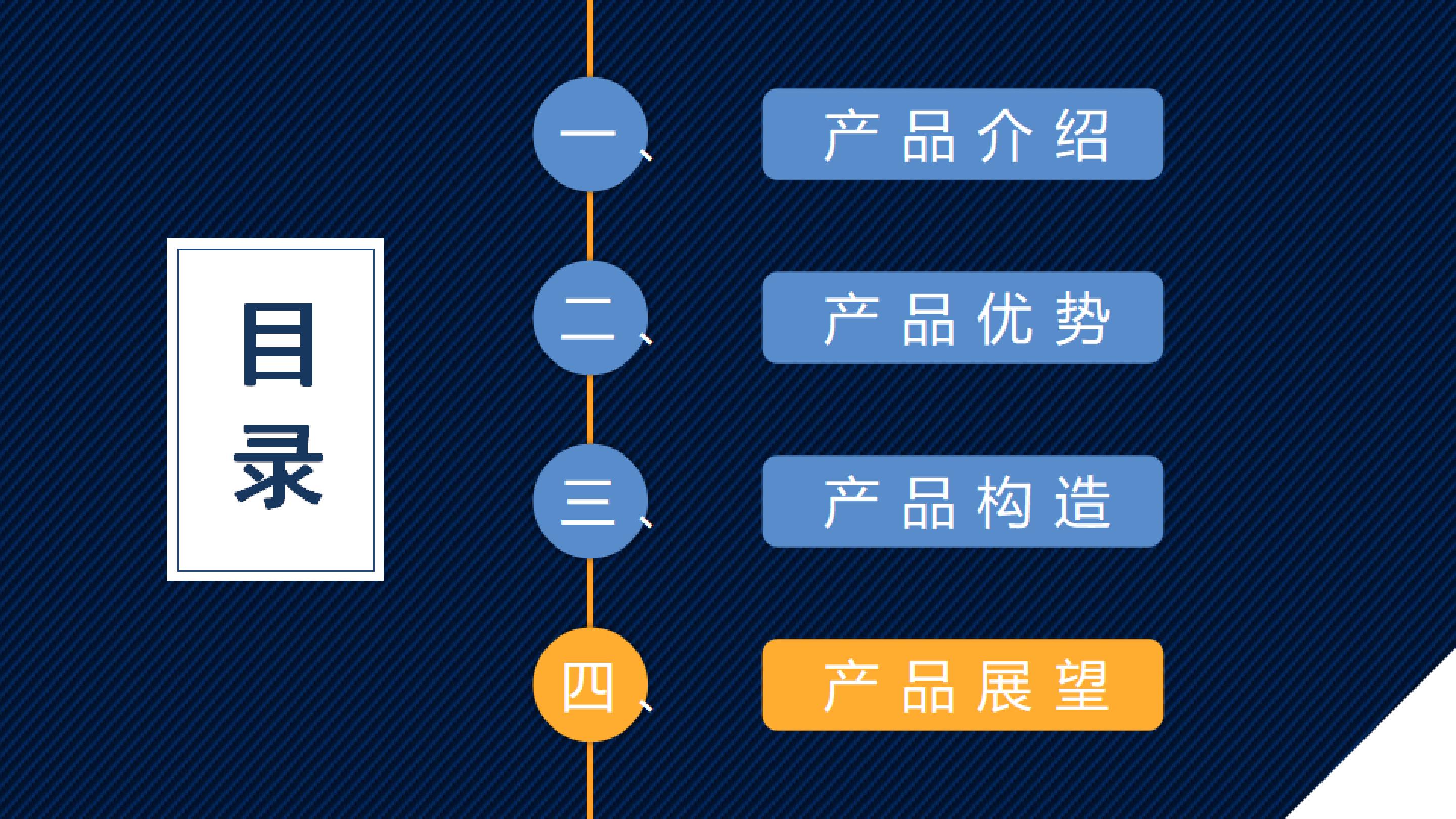 目录

一 产品介绍

二 产品优势

三 产品构造

四 产品展望